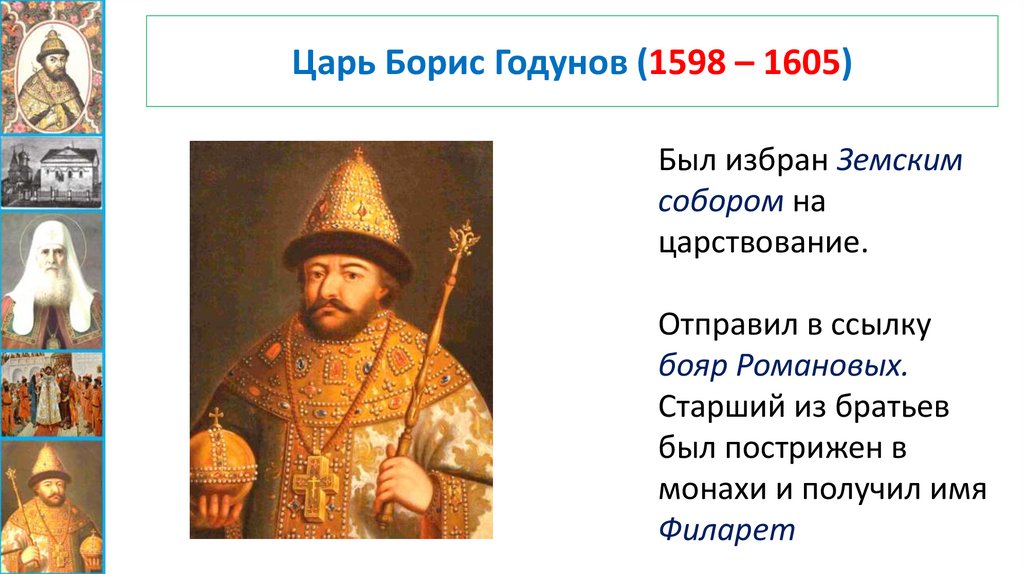 Царь Борис Годунов (1598 – 1605)

Был избран Земским собором на царствование.

Отправил в ссылку бояр Романовых. Старший из братьев был пострижен в монахи и получил имя Филарет